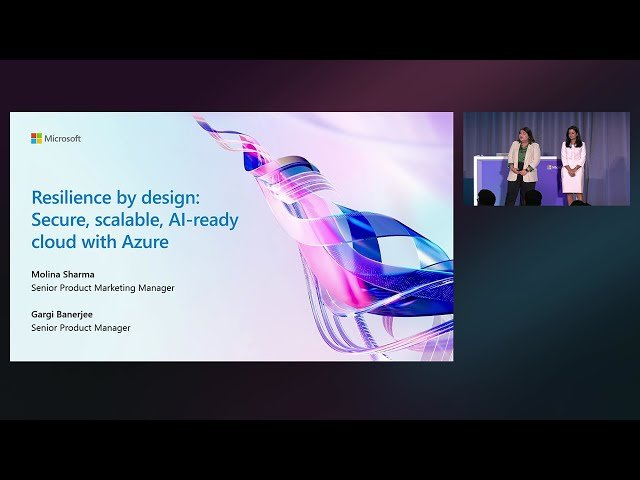 Microsoft

Resilience by design: Secure, scalable, AI-ready cloud with Azure

Molina Sharma
Senior Product Marketing Manager

Gargi Banerjee
Senior Product Manager